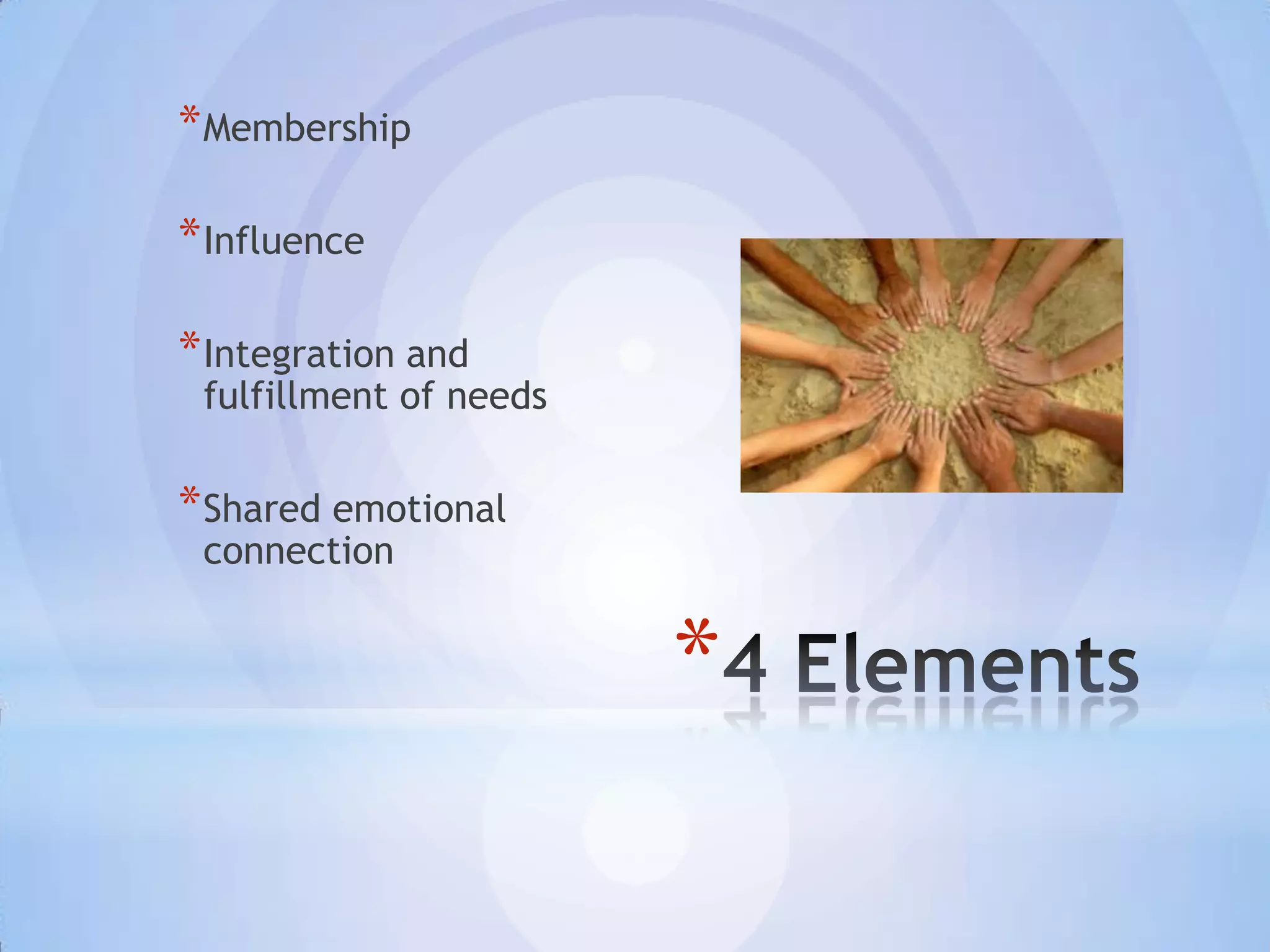 *Membership

*Influence

*Integration and fulfillment of needs

*Shared emotional connection

*4 Elements